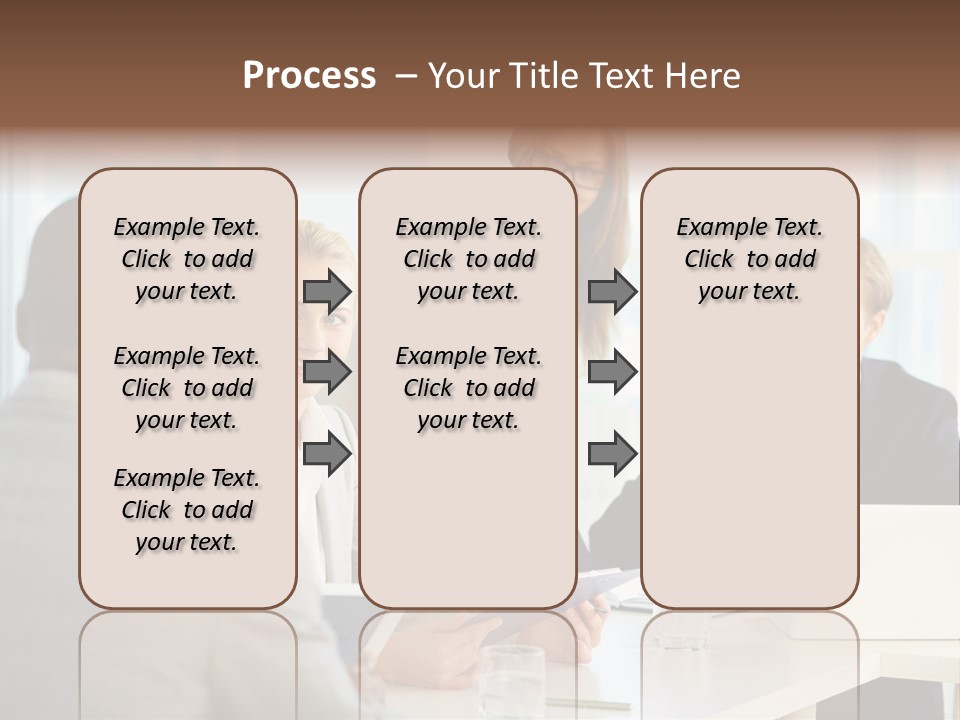 Process – Your Title Text Here

Example Text. Click to add your text.

Example Text. Click to add your text.

Example Text. Click to add your text.

Example Text. Click to add your text.

Example Text. Click to add your text.

Example Text. Click to add your text.